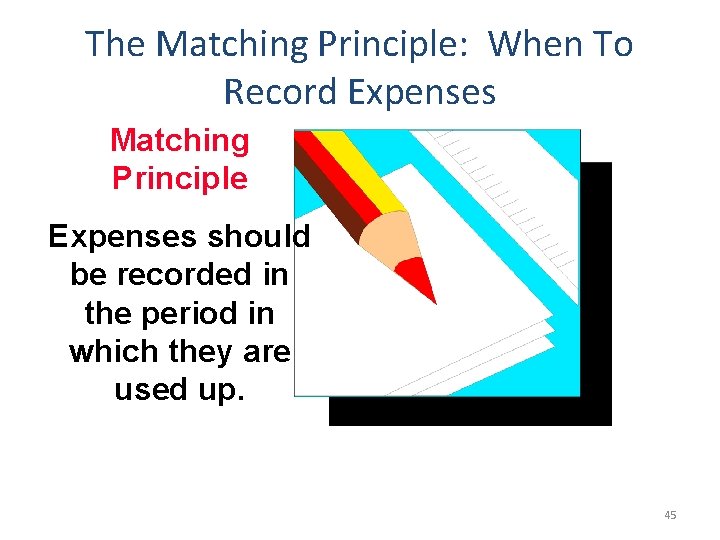 The Matching Principle: When To Record Expenses

Matching Principle

Expenses should be recorded in the period in which they are used up.

45